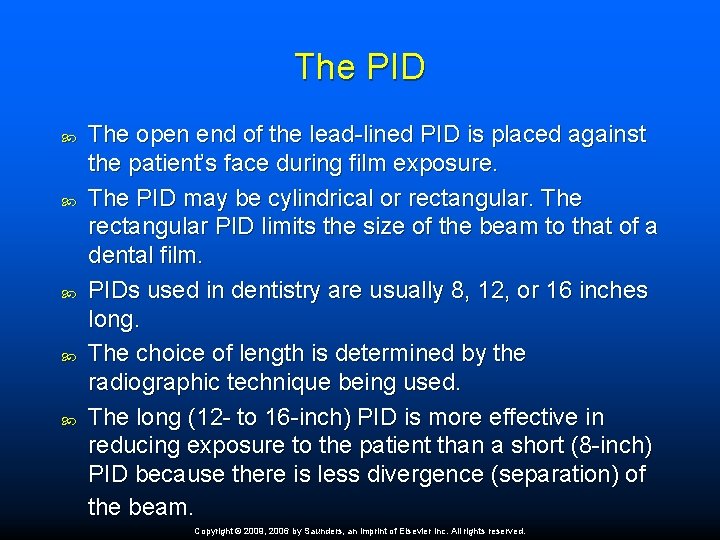 The PID

The open end of the lead-lined PID is placed against the patient's face during film exposure.

The PID may be cylindrical or rectangular. The rectangular PID limits the size of the beam to that of a dental film.

PIDs used in dentistry are usually 8, 12, or 16 inches long.

The choice of length is determined by the radiographic technique being used.

The long (12- to 16-inch) PID is more effective in reducing exposure to the patient than a short (8-inch) PID because there is less divergence (separation) of the beam.

Copyright © 2009, 2006 by Saunders, an imprint of Elsevier Inc. All rights reserved.